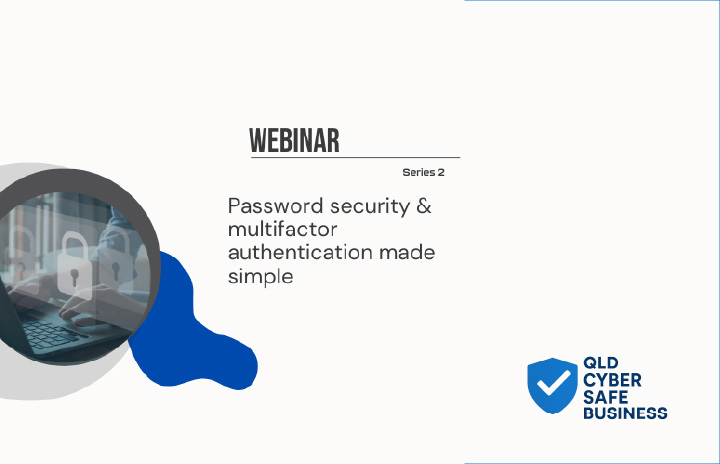 WEBINAR

Series 2

Password security & multifactor authentication made simple

QLD CYBER SAFE BUSINESS